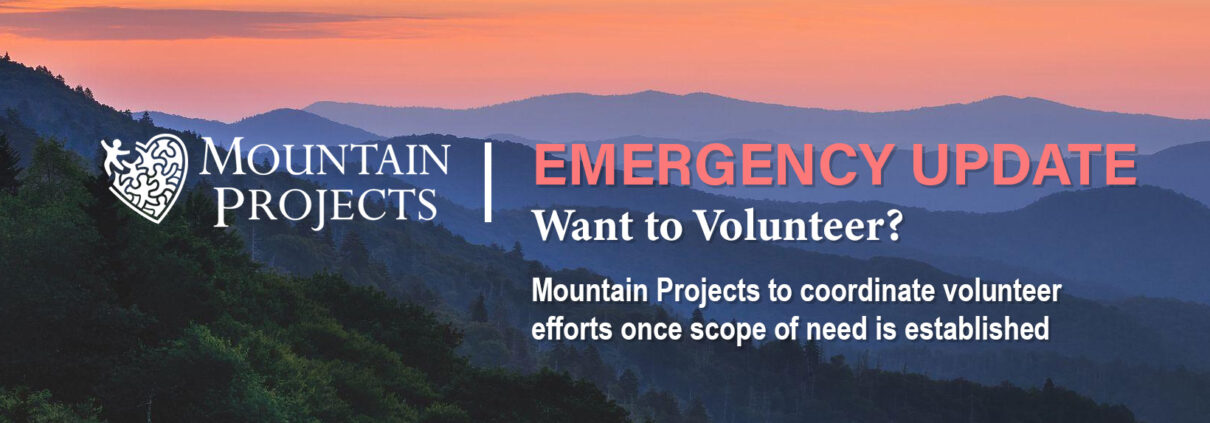 MOUNTAIN PROJECTS

EMERGENCY UPDATE

Want to Volunteer?

Mountain Projects to coordinate volunteer efforts once scope of need is established